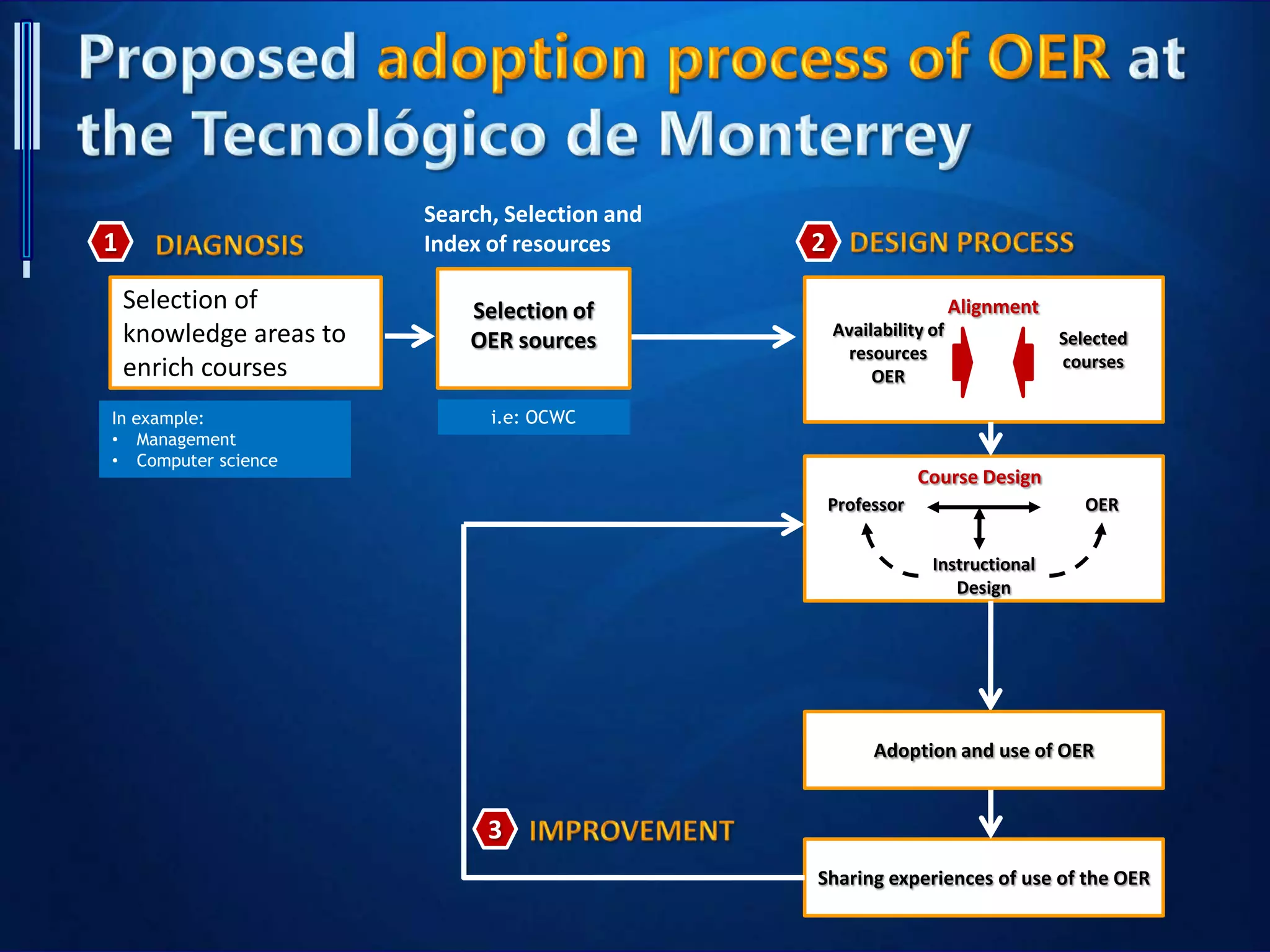 Proposed adoption process of OER at the Tecnológico de Monterrey

1 DIAGNOSIS

Selection of knowledge areas to enrich courses

In example:
• Management
• Computer science

Search, Selection and Index of resources

Selection of OER sources

i.e: OCWC

2 DESIGN PROCESS

Alignment

Availability of resources OER

Selected courses

Course Design

Professor

OER

Instructional Design

Adoption and use of OER

3 IMPROVEMENT

Sharing experiences of use of the OER